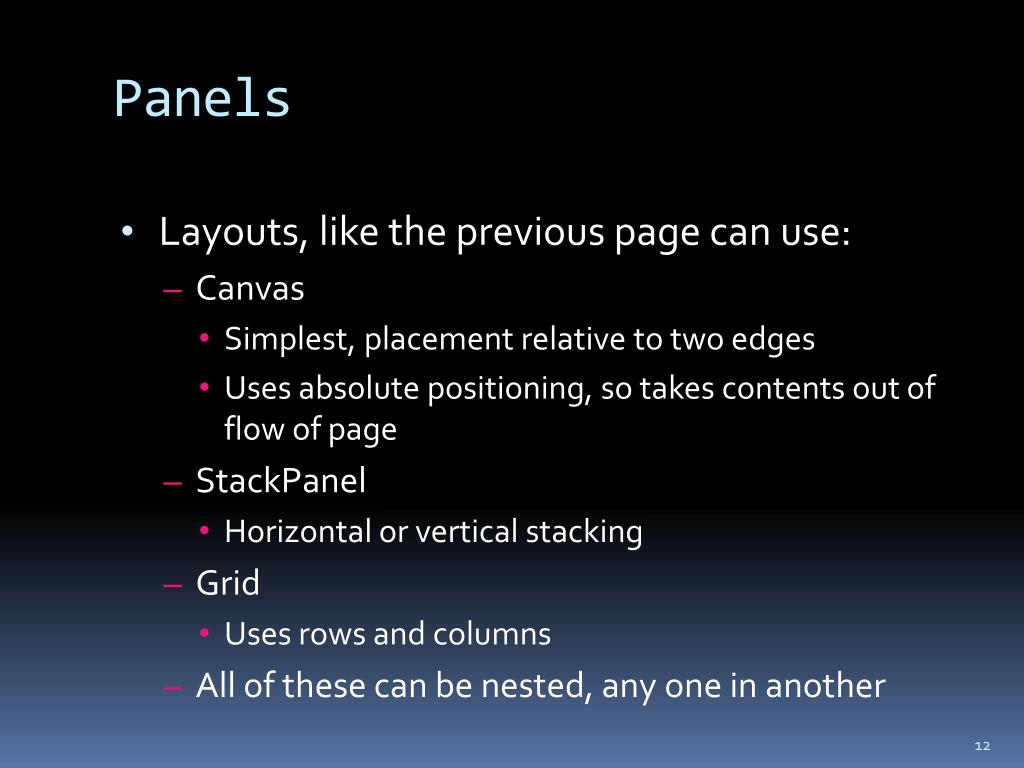 Panels

• Layouts, like the previous page can use:
– Canvas
• Simplest, placement relative to two edges
• Uses absolute positioning, so takes contents out of flow of page
– StackPanel
• Horizontal or vertical stacking
– Grid
• Uses rows and columns
– All of these can be nested, any one in another

12